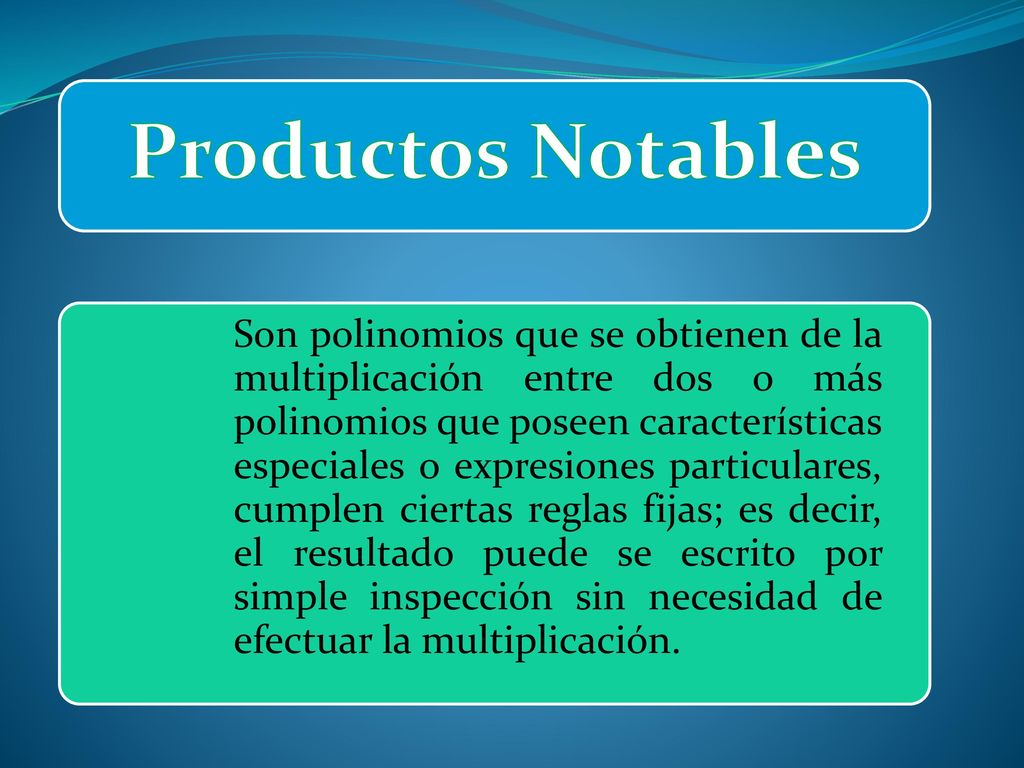 Productos Notables

Son polinomios que se obtienen de la multiplicación entre dos o más polinomios que poseen características especiales o expresiones particulares, cumplen ciertas reglas fijas; es decir, el resultado puede se escrito por simple inspección sin necesidad de efectuar la multiplicación.